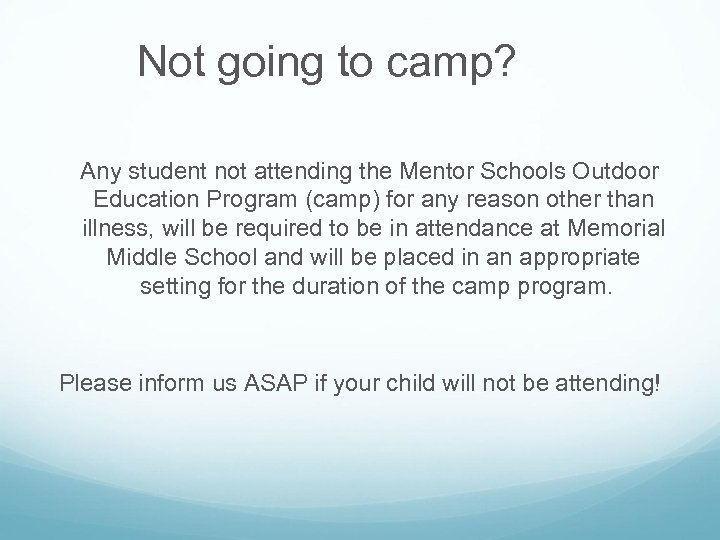 Not going to camp?

Any student not attending the Mentor Schools Outdoor Education Program (camp) for any reason other than illness, will be required to be in attendance at Memorial Middle School and will be placed in an appropriate setting for the duration of the camp program.

Please inform us ASAP if your child will not be attending!